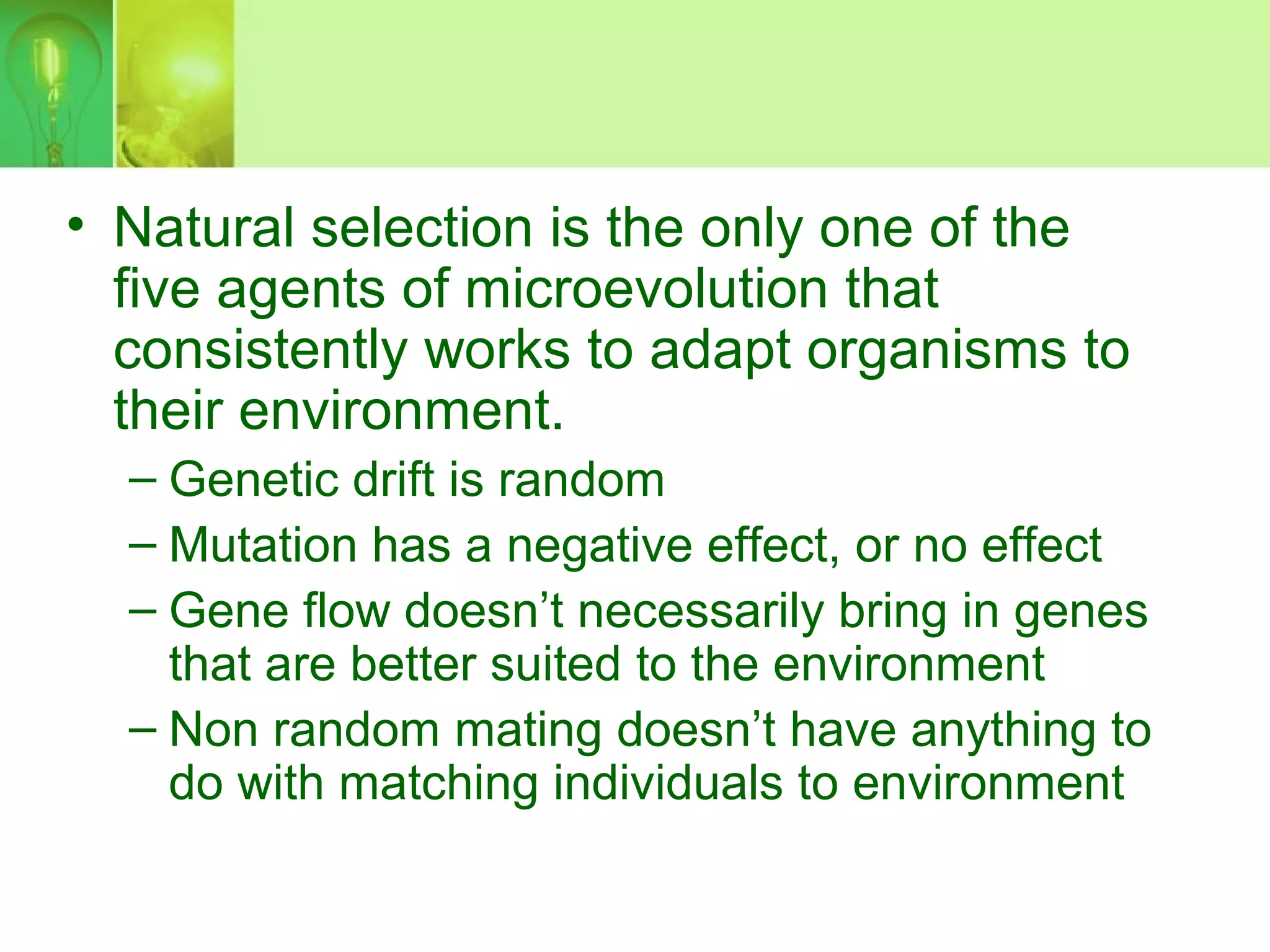 • Natural selection is the only one of the five agents of microevolution that consistently works to adapt organisms to their environment.

– Genetic drift is random

– Mutation has a negative effect, or no effect

– Gene flow doesn’t necessarily bring in genes that are better suited to the environment

– Non random mating doesn’t have anything to do with matching individuals to environment